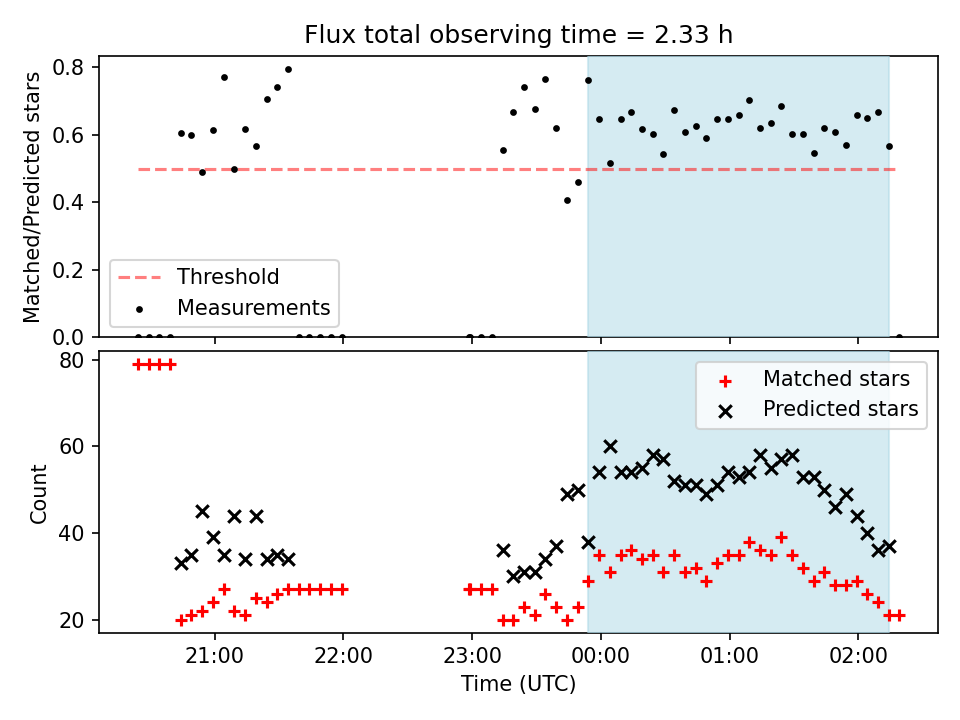 Flux total observing time = 2.33 h

Matched/Predicted stars

0.8
0.6
0.4
0.2
0.0

Threshold
Measurements

Count

80
60
40
20

Matched stars
Predicted stars

21:00
22:00
23:00
00:00
01:00
02:00

Time (UTC)